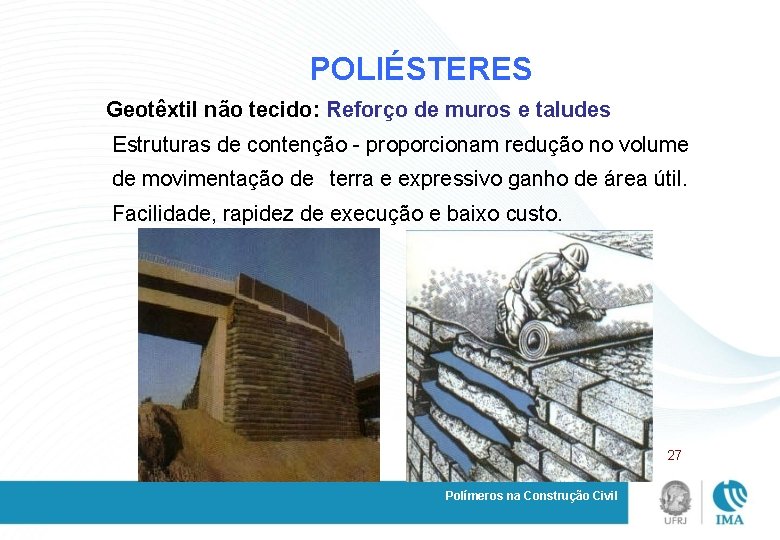 POLIÉSTERES

Geotêxtil não tecido: Reforço de muros e taludes

Estruturas de contenção - proporcionam redução no volume de movimentação de terra e expressivo ganho de área útil.

Facilidade, rapidez de execução e baixo custo.

27

Polímeros na Construção Civil

UFRJ

IMA